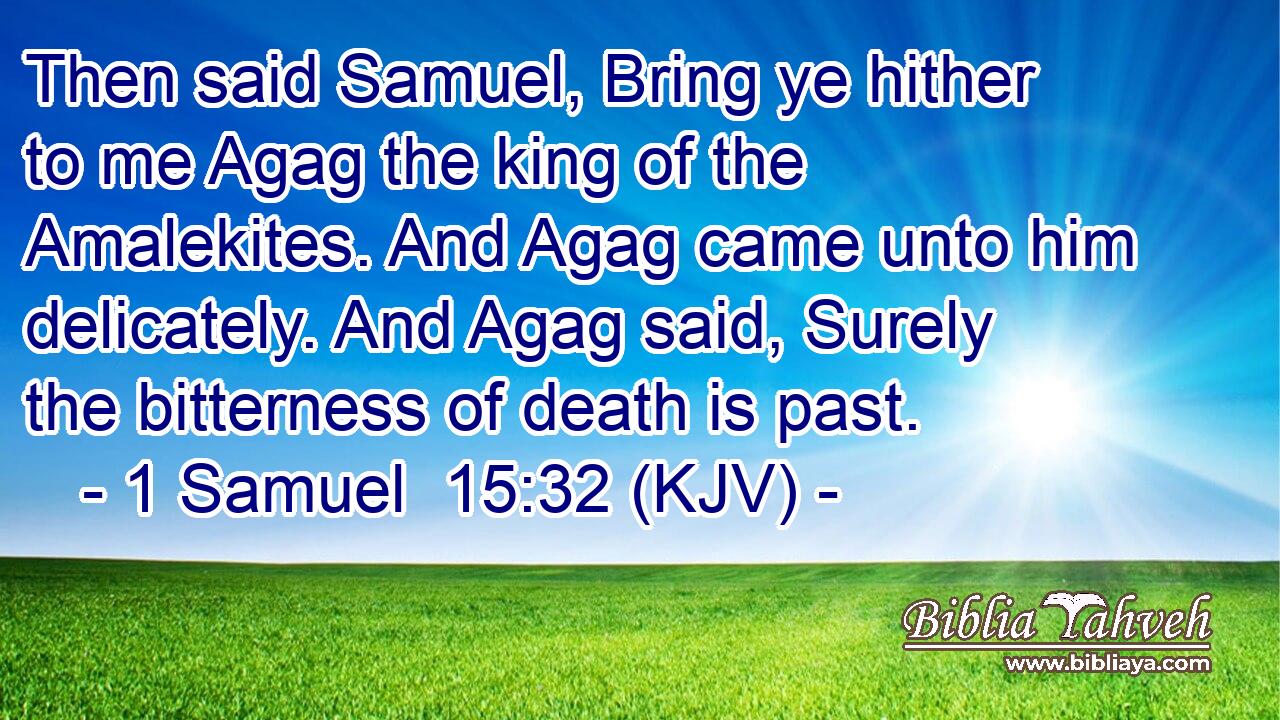 Then said Samuel, Bring ye hither to me Agag the king of the Amalekites. And Agag came unto him delicately. And Agag said, Surely the bitterness of death is past.
- 1 Samuel 15:32 (KJV) -

Biblia Yahveh
www.bibliaya.com